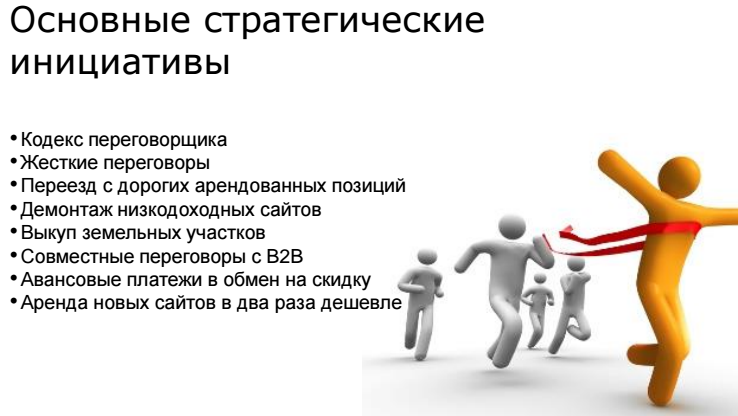 Основные стратегические инициативы

• Кодекс переговорщика
• Жесткие переговоры
• Переезд с дорогих арендованных позиций
• Демонтаж низкодоходных сайтов
• Выкуп земельных участков
• Совместные переговоры с B2B
• Авансовые платежи в обмен на скидку
• Аренда новых сайтов в два раза дешевле